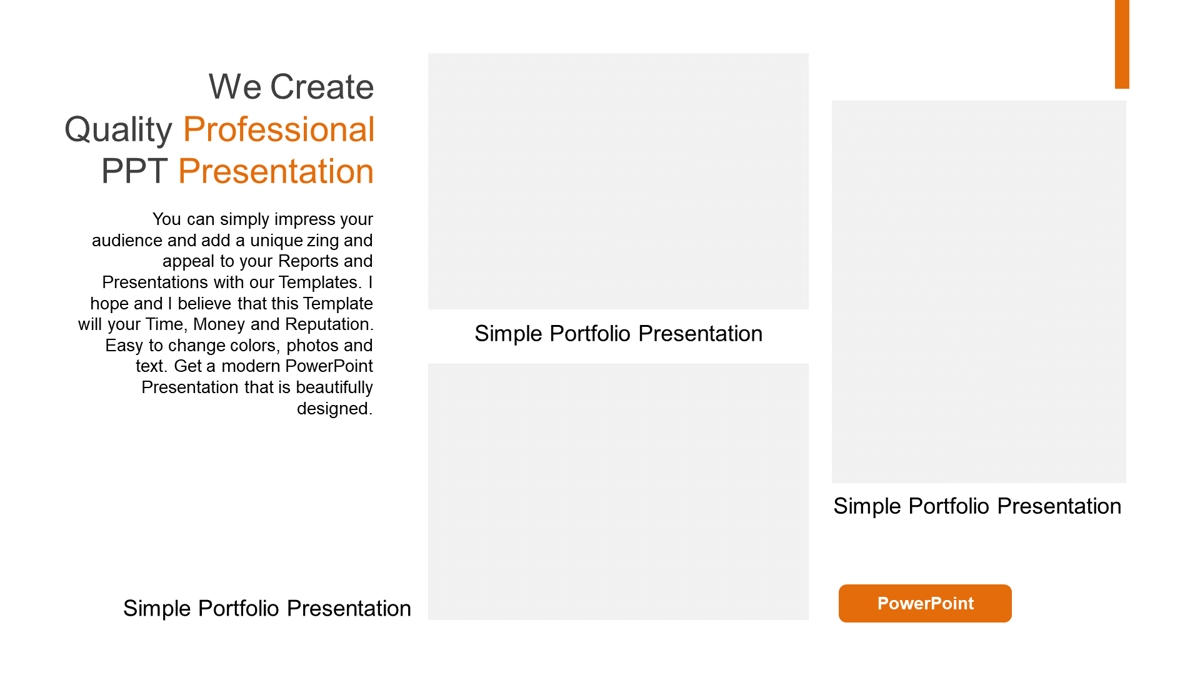 We Create Quality Professional PPT Presentation

You can simply impress your audience and add a unique zing and appeal to your Reports and Presentations with our Templates. I hope and I believe that this Template will your Time, Money and Reputation. Easy to change colors, photos and text. Get a modern PowerPoint Presentation that is beautifully designed.

Simple Portfolio Presentation

Simple Portfolio Presentation

Simple Portfolio Presentation

PowerPoint